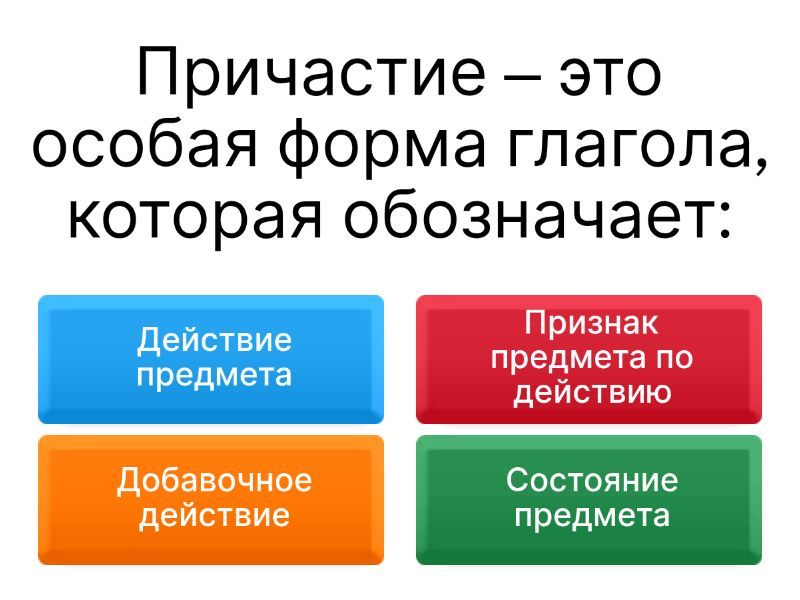 Причастие – это особая форма глагола, которая обозначает:

Действие предмета

Признак предмета по действию

Добавочное действие

Состояние предмета